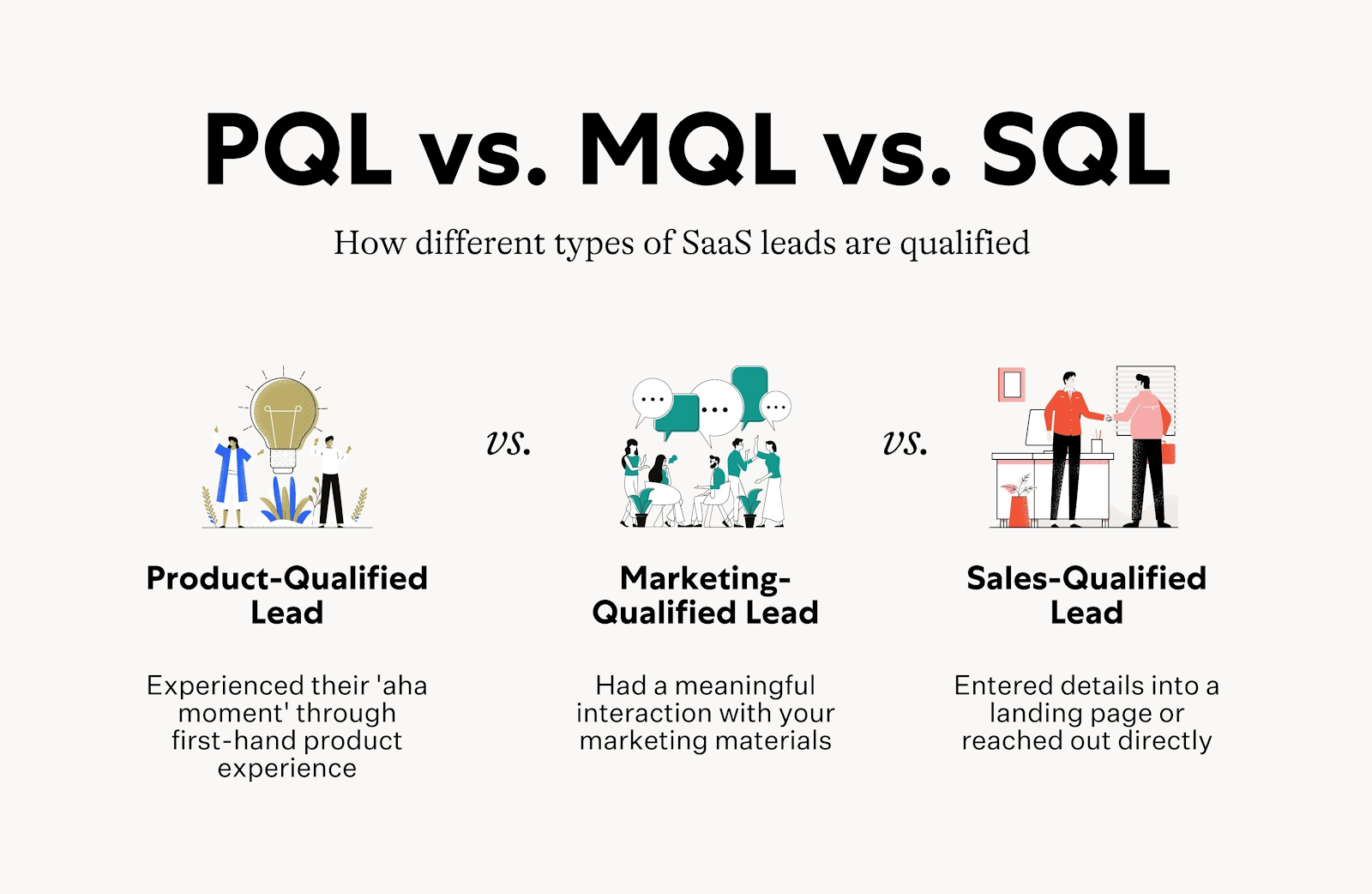 PQL vs. MQL vs. SQL

How different types of SaaS leads are qualified

Product-Qualified Lead

Experienced their 'aha moment' through first-hand product experience

vs.

Marketing-Qualified Lead

Had a meaningful interaction with your marketing materials

vs.

Sales-Qualified Lead

Entered details into a landing page or reached out directly